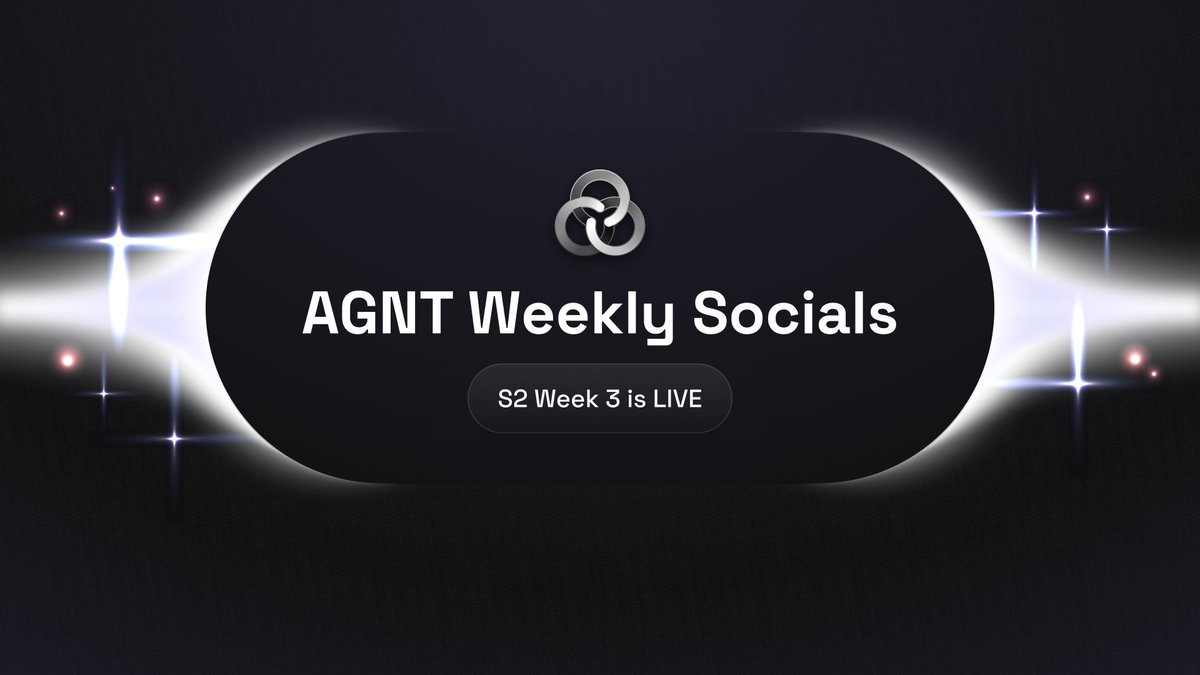 AGNT Weekly Socials

S2 Week 3 is LIVE